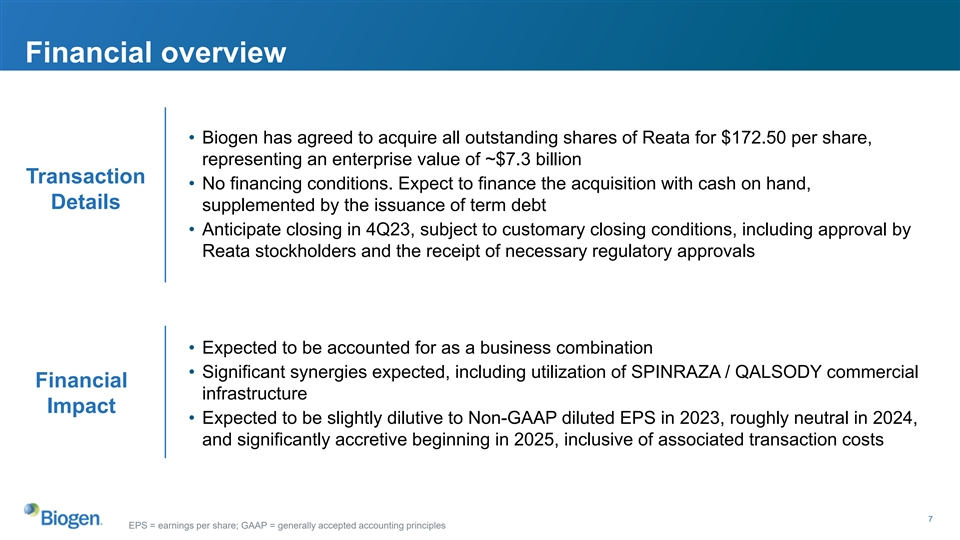 Financial overview

Transaction Details

• Biogen has agreed to acquire all outstanding shares of Reata for \$172.50 per share, representing an enterprise value of ~\$7.3 billion
• No financing conditions. Expect to finance the acquisition with cash on hand, supplemented by the issuance of term debt
• Anticipate closing in 4Q23, subject to customary closing conditions, including approval by Reata stockholders and the receipt of necessary regulatory approvals

Financial Impact

• Expected to be accounted for as a business combination
• Significant synergies expected, including utilization of SPINRAZA / QALSODY commercial infrastructure
• Expected to be slightly dilutive to Non-GAAP diluted EPS in 2023, roughly neutral in 2024, and significantly accretive beginning in 2025, inclusive of associated transaction costs

Biogen

EPS = earnings per share; GAAP = generally accepted accounting principles

7